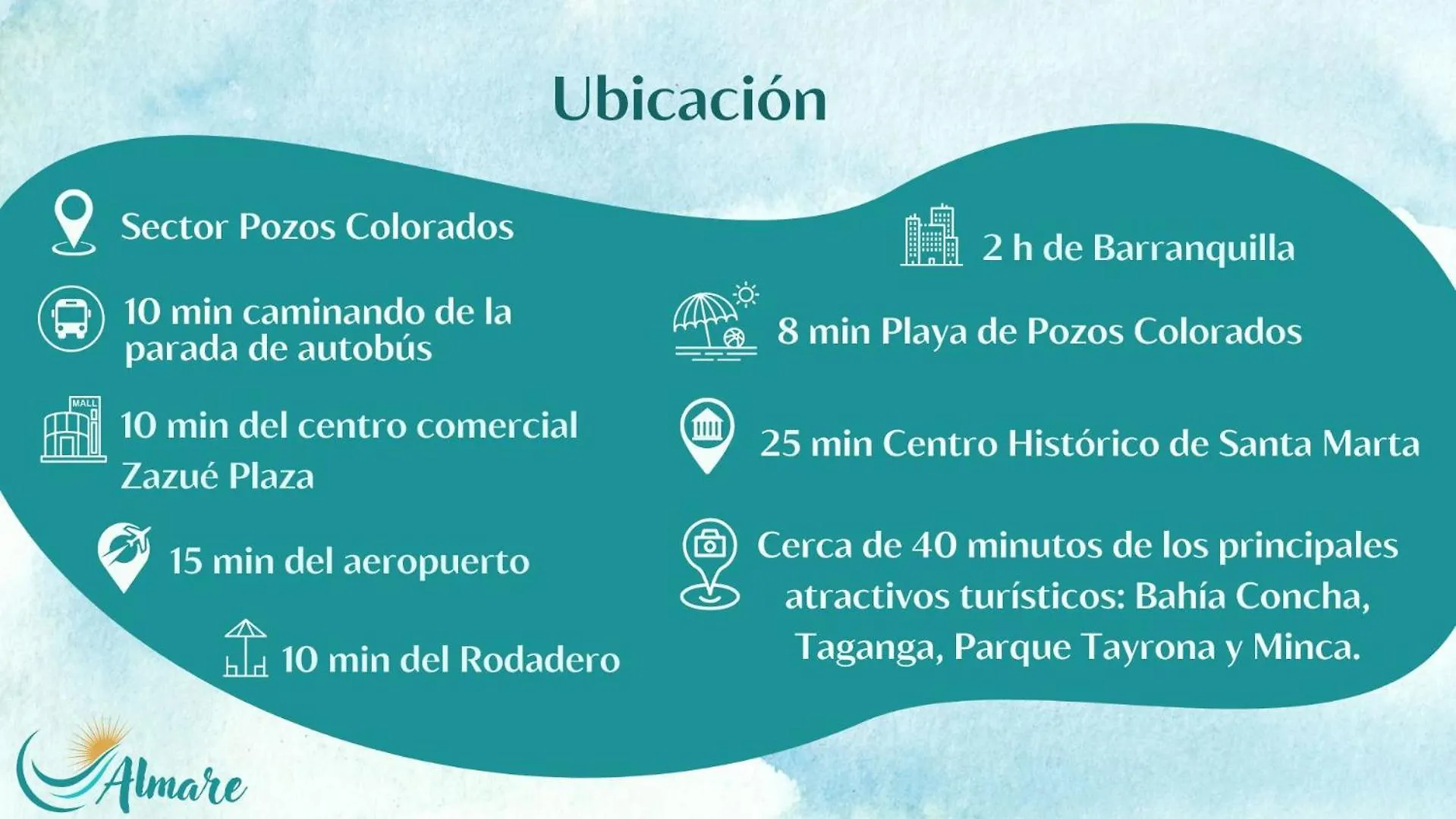 Ubicación

Sector Pozos Colorados

10 min caminando de la parada de autobús

MALL

10 min del centro comercial Zazué Plaza

15 min del aeropuerto

10 min del Rodadero

2 h de Barranquilla

8 min Playa de Pozos Colorados

25 min Centro Histórico de Santa Marta

Cerca de 40 minutos de los principales atractivos turísticos: Bahía Concha, Taganga, Parque Tayrona y Minca.

Almare